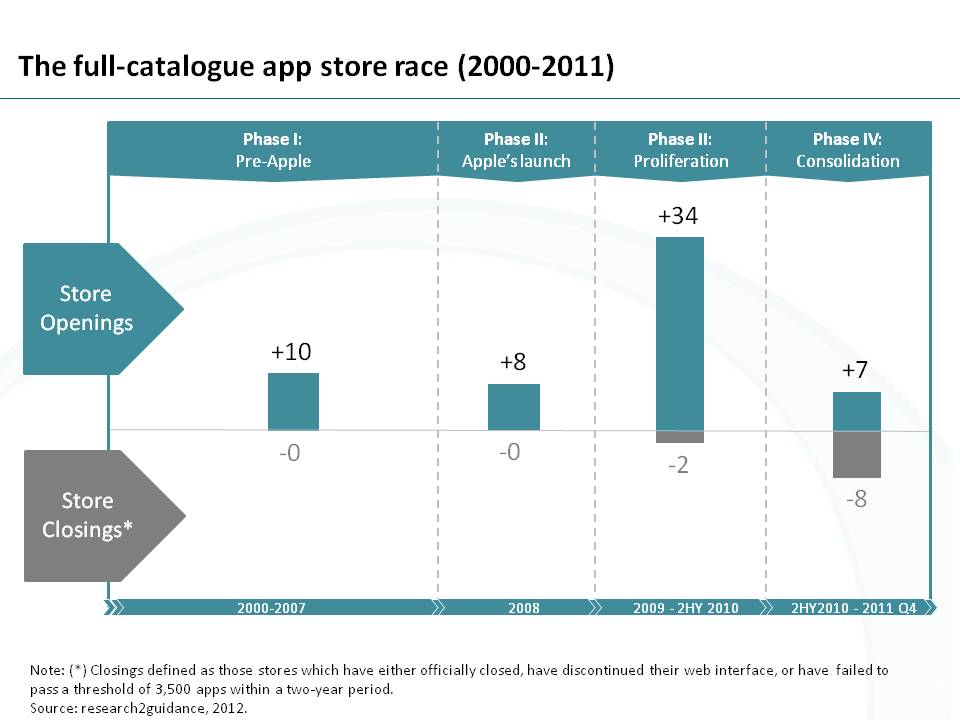 The full-catalogue app store race (2000-2011)

Phase I: Pre-Apple

Phase II: Apple's launch

Phase II: Proliferation

Phase IV: Consolidation

Store Openings

Store Closings*

+10

-0

+8

-0

+34

-2

+7

-8

2000-2007

2008

2009 - 2HY 2010

2HY2010 - 2011 Q4

Note: (*) Closings defined as those stores which have either officially closed, have discontinued their web interface, or have failed to pass a threshold of 3,500 apps within a two-year period.
Source: research2guidance, 2012.